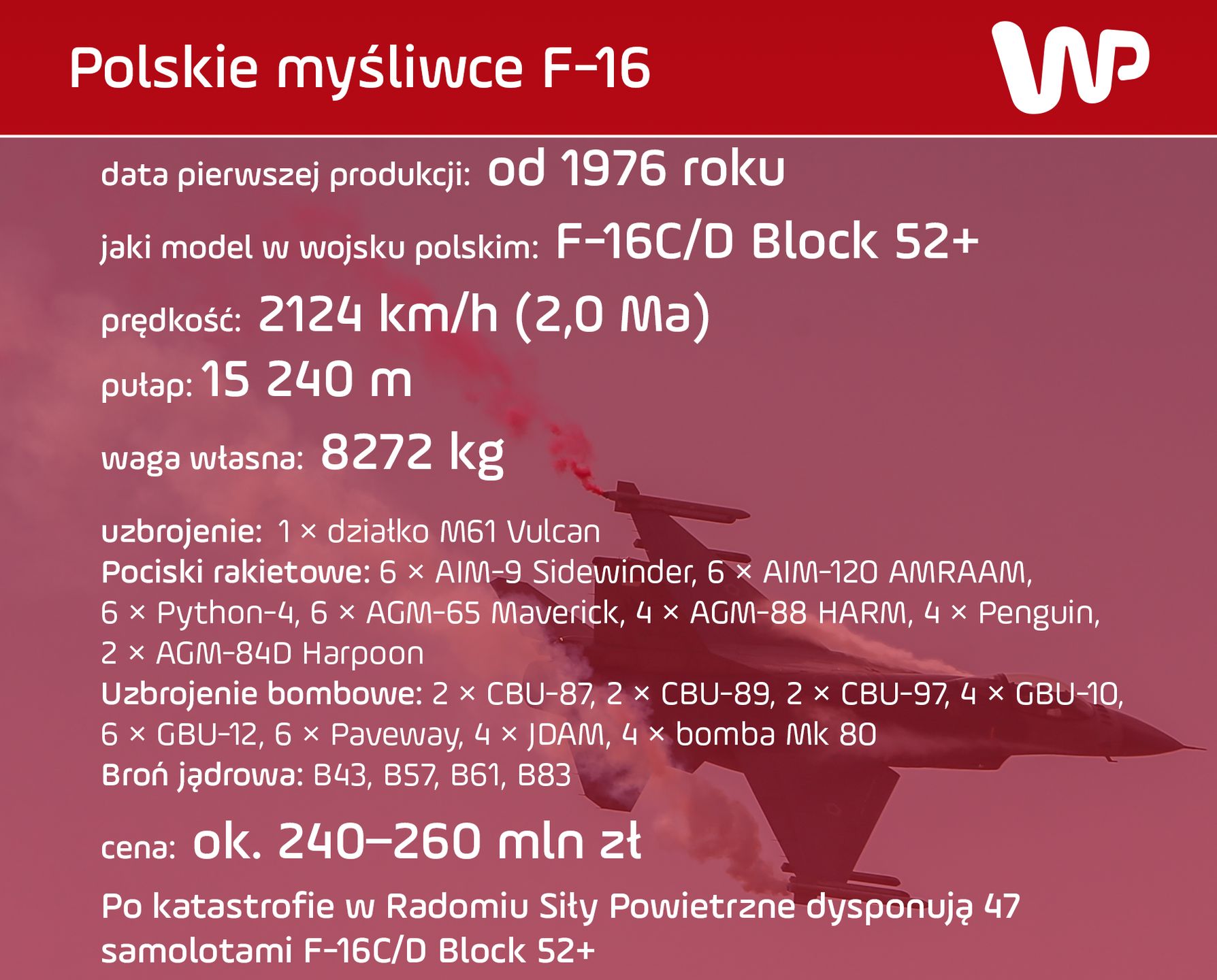 Polskie myśliwce F-16

WP

data pierwszej produkcji: od 1976 roku

jaki model w wojsku polskim: F-16C/D Block 52+

prędkość: 2124 km/h (2,0 Ma)

pułap: 15 240 m

waga własna: 8272 kg

uzbrojenie: 1 × działko M61 Vulcan
Pociski rakietowe: 6 × AIM-9 Sidewinder, 6 × AIM-120 AMRAAM, 6 × Python-4, 6 × AGM-65 Maverick, 4 × AGM-88 HARM, 4 × Penguin, 2 × AGM-84D Harpoon
Uzbrojenie bombowe: 2 × CBU-87, 2 × CBU-89, 2 × CBU-97, 4 × GBU-10, 6 × GBU-12, 6 × Paveway, 4 × JDAM, 4 × bomba Mk 80
Broń jądrowa: B43, B57, B61, B83

cena: ok. 240–260 mln zł

Po katastrofie w Radomiu Siły Powietrzne dysponują 47 samolotami F-16C/D Block 52+